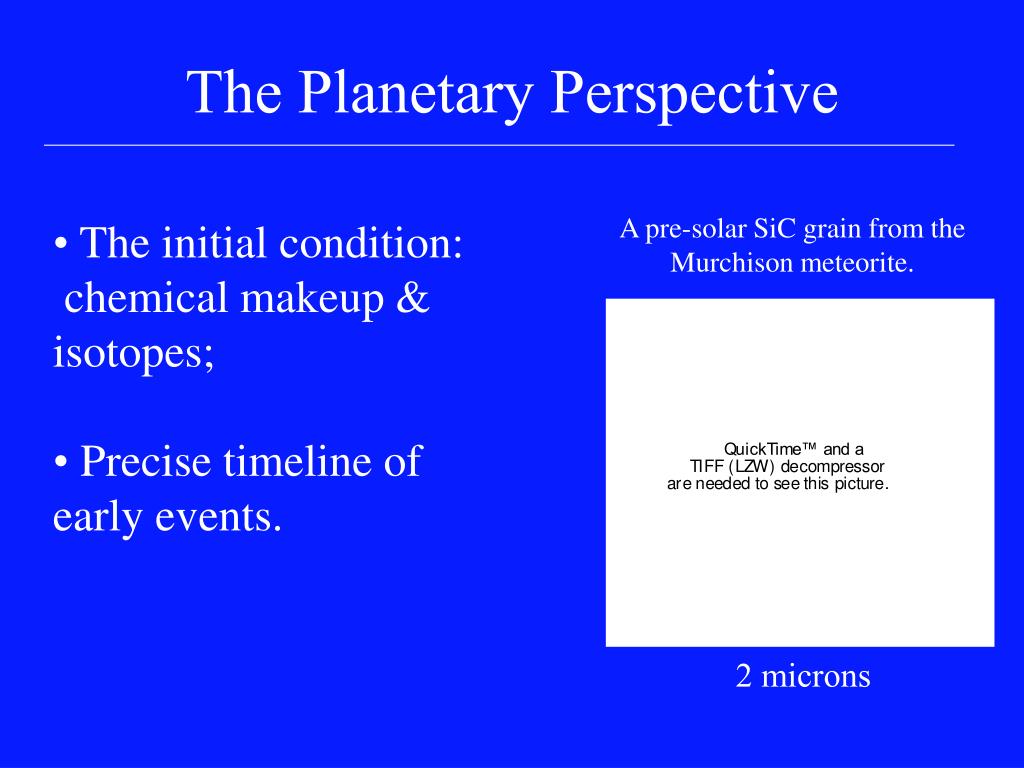 The Planetary Perspective

• The initial condition: chemical makeup & isotopes;

• Precise timeline of early events.

A pre-solar SiC grain from the Murchison meteorite.

QuickTime™ and a TIFF (LZW) decompressor are needed to see this picture.

2 microns